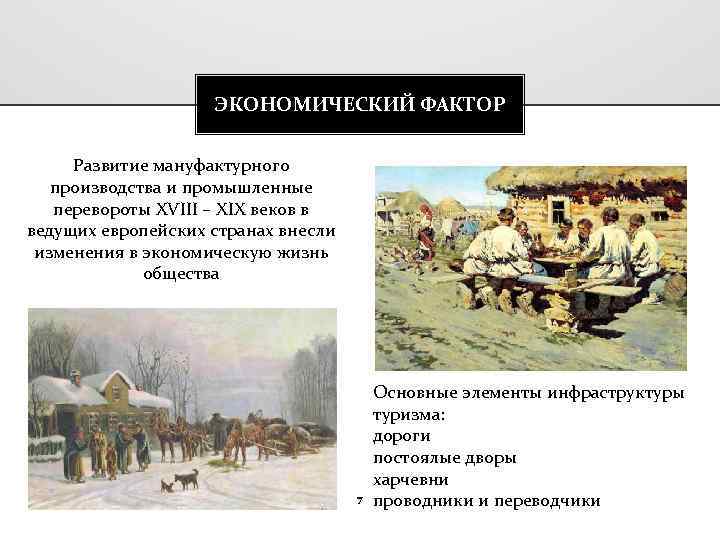 ЭКОНОМИЧЕСКИЙ ФАКТОР

Развитие мануфактурного производства и промышленные перевороты XVIII – XIX веков в ведущих европейских странах внесли изменения в экономическую жизнь общества

Основные элементы инфраструктуры туризма:
дороги
постоялые дворы
харчевни
проводники и переводчики

7